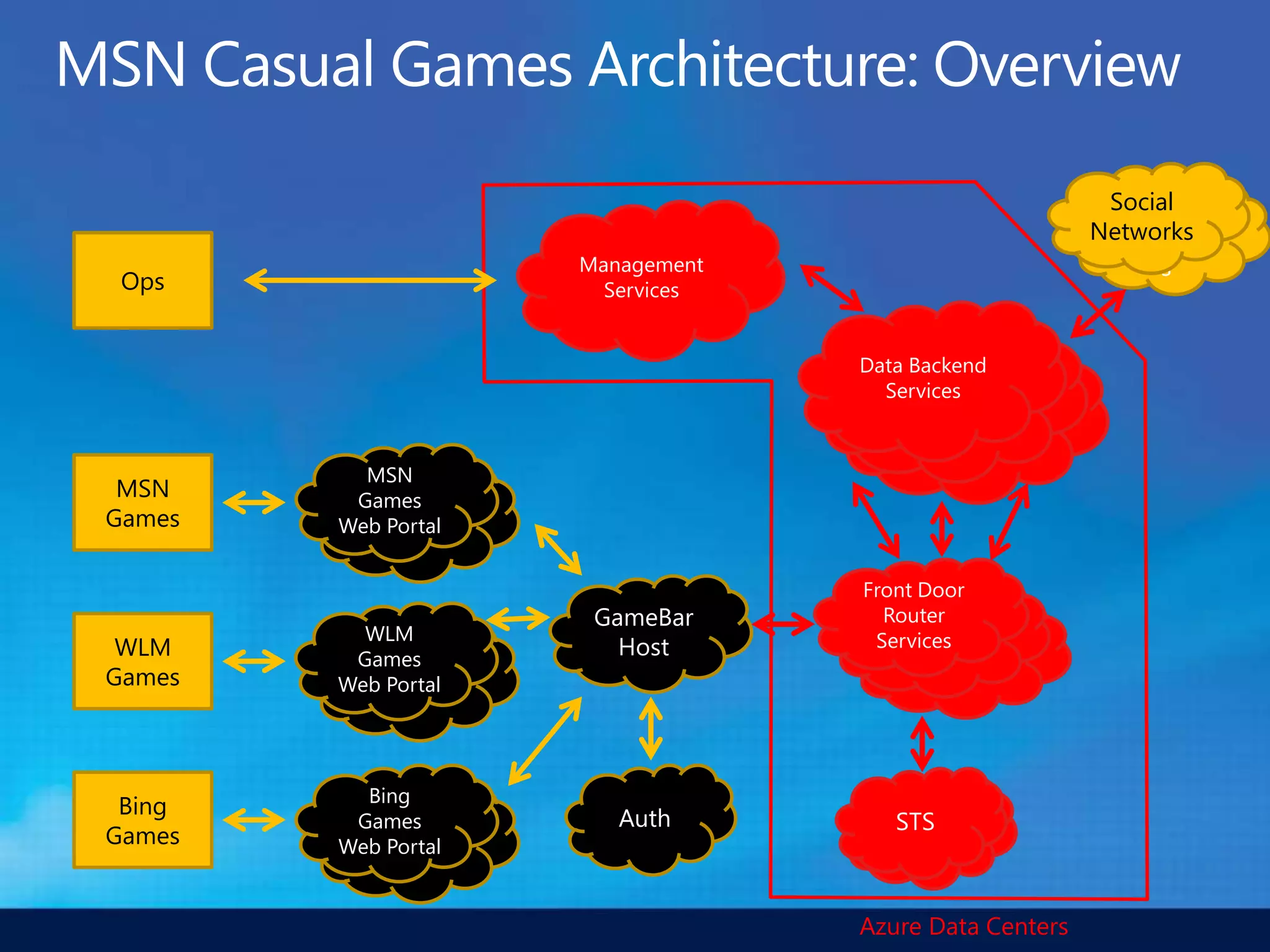 MSN Casual Games Architecture: Overview

Ops

Management Services

Social Networks

Data Backend Services

MSN Games

MSN Games Web Portal

WLM Games

WLM Games Web Portal

GameBar Host

Front Door Router Services

Bing Games

Bing Games Web Portal

Auth

STS

Azure Data Centers